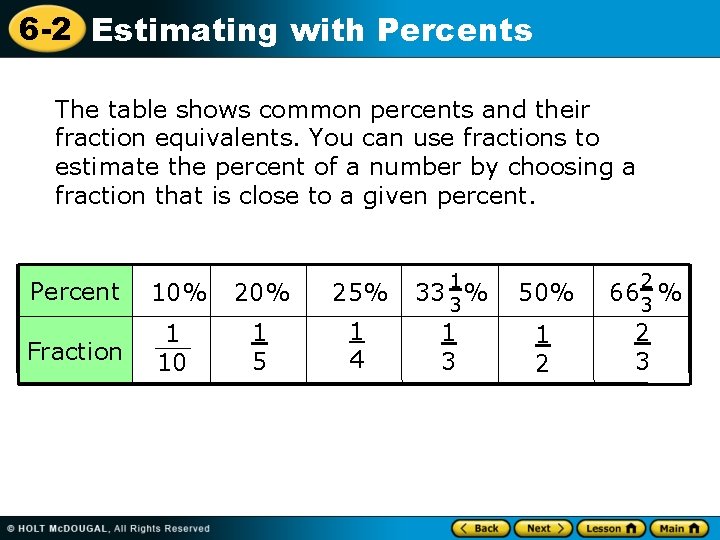 6-2 Estimating with Percents

The table shows common percents and their fraction equivalents. You can use fractions to estimate the percent of a number by choosing a fraction that is close to a given percent.

| Percent | 10% | 20% | 25% | $33\frac{1}{3}\%$ | 50% | $66\frac{2}{3}\%$ |
|---|---|---|---|---|---|---|
| Fraction | $\frac{1}{10}$ | $\frac{1}{5}$ | $\frac{1}{4}$ | $\frac{1}{3}$ | $\frac{1}{2}$ | $\frac{2}{3}$ |

© HOLT McDOUGAL, All Rights Reserved

Back Next Lesson Main